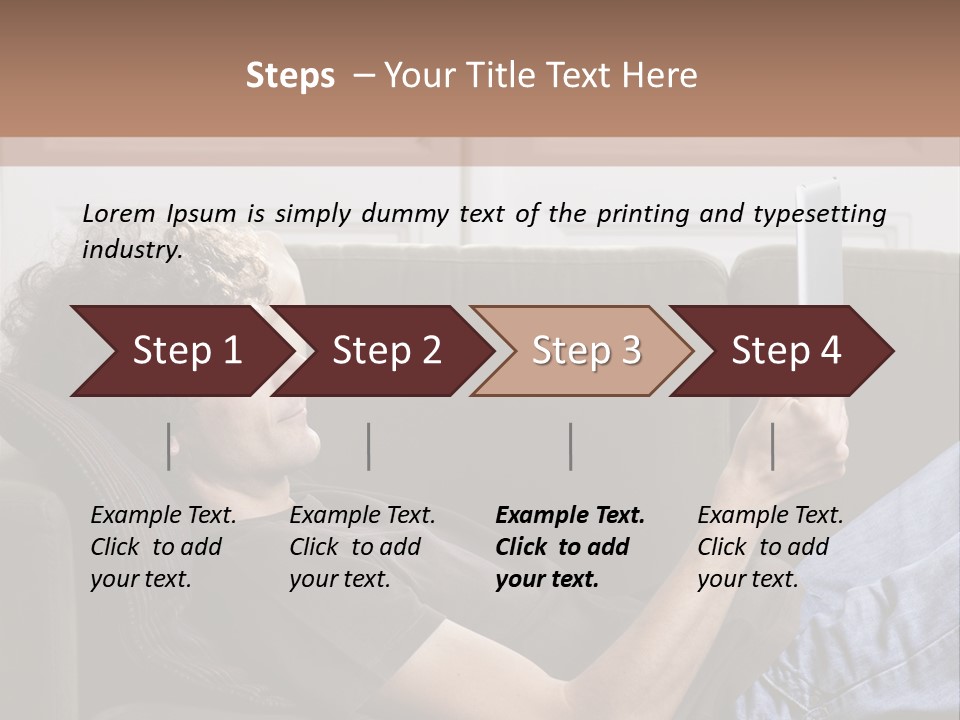 Steps – Your Title Text Here

Lorem Ipsum is simply dummy text of the printing and typesetting industry.

Step 1

Step 2

Step 3

Step 4

Example Text. Click to add your text.

Example Text. Click to add your text.

Example Text. Click to add your text.

Example Text. Click to add your text.